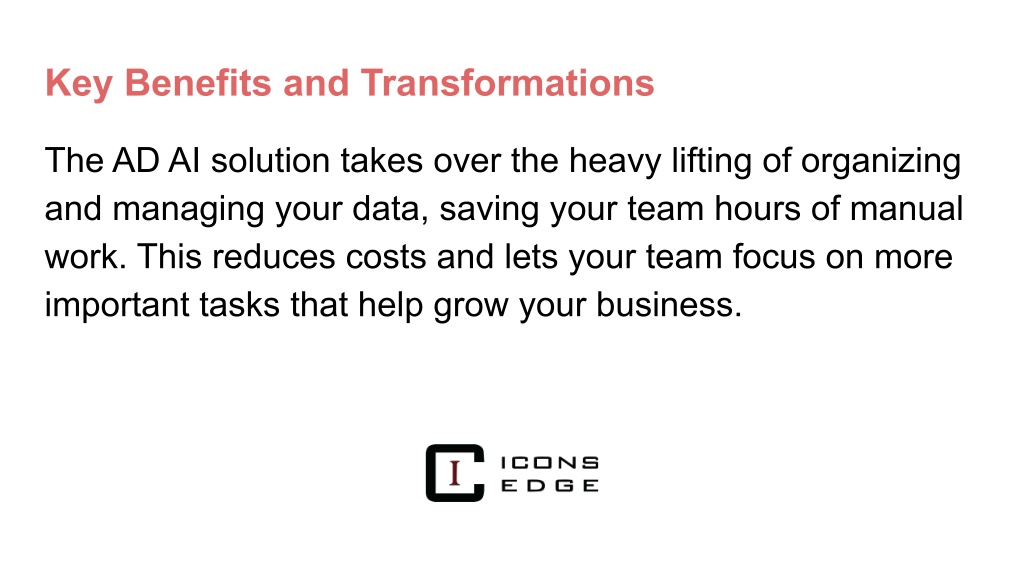 Key Benefits and Transformations

The AD AI solution takes over the heavy lifting of organizing and managing your data, saving your team hours of manual work. This reduces costs and lets your team focus on more important tasks that help grow your business.

I ICONS EDGE